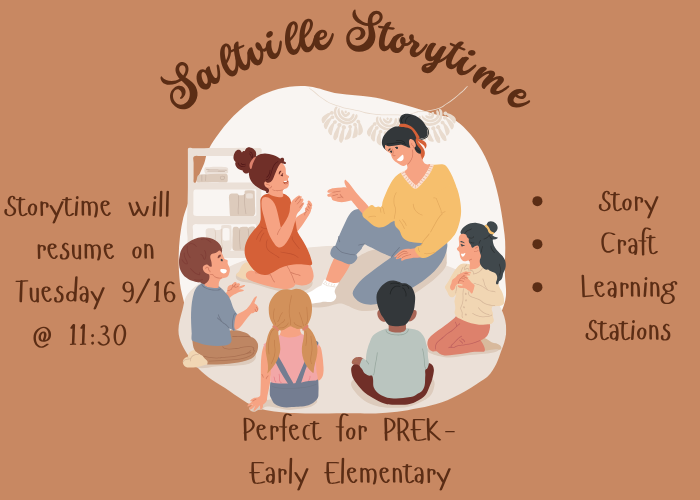 Saltville Storytime

Storytime will resume on Tuesday 9/16 @ 11:30

- Story
- Craft
- Learning Stations

Perfect for PREK- Early Elementary